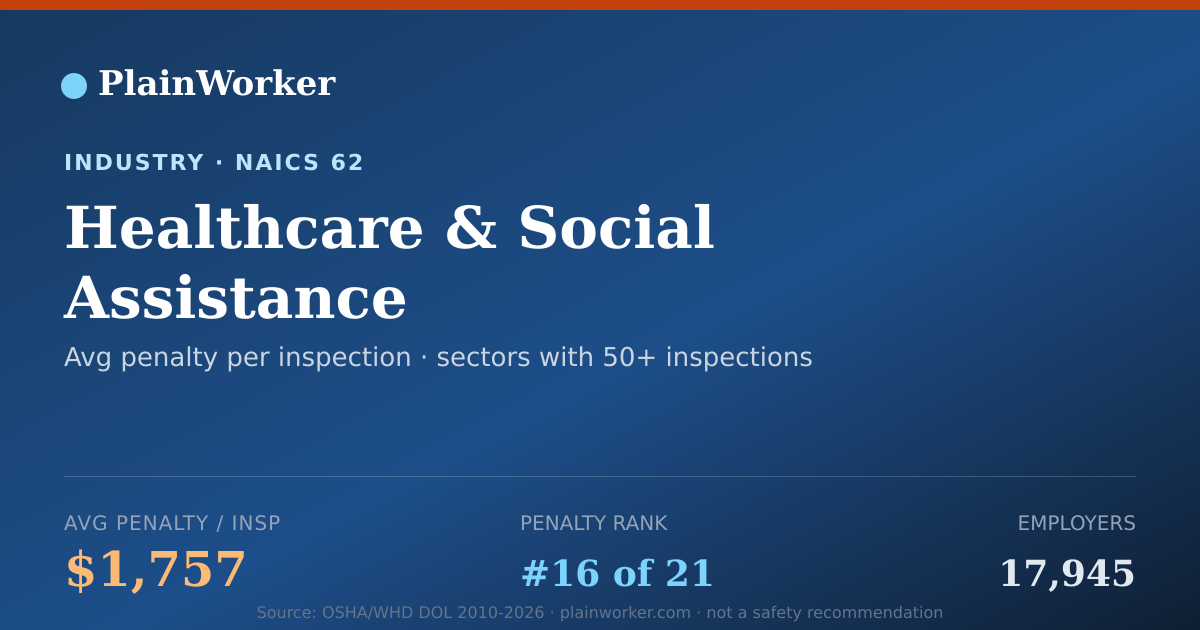 PlainWorker

INDUSTRY · NAICS 62

Healthcare & Social Assistance

Avg penalty per inspection · sectors with 50+ inspections

AVG PENALTY / INSP
$1,757

PENALTY RANK
#16 of 21

EMPLOYERS
17,945

Source: OSHA/WHD DOL 2010-2026 · plainworker.com · not a safety recommendation